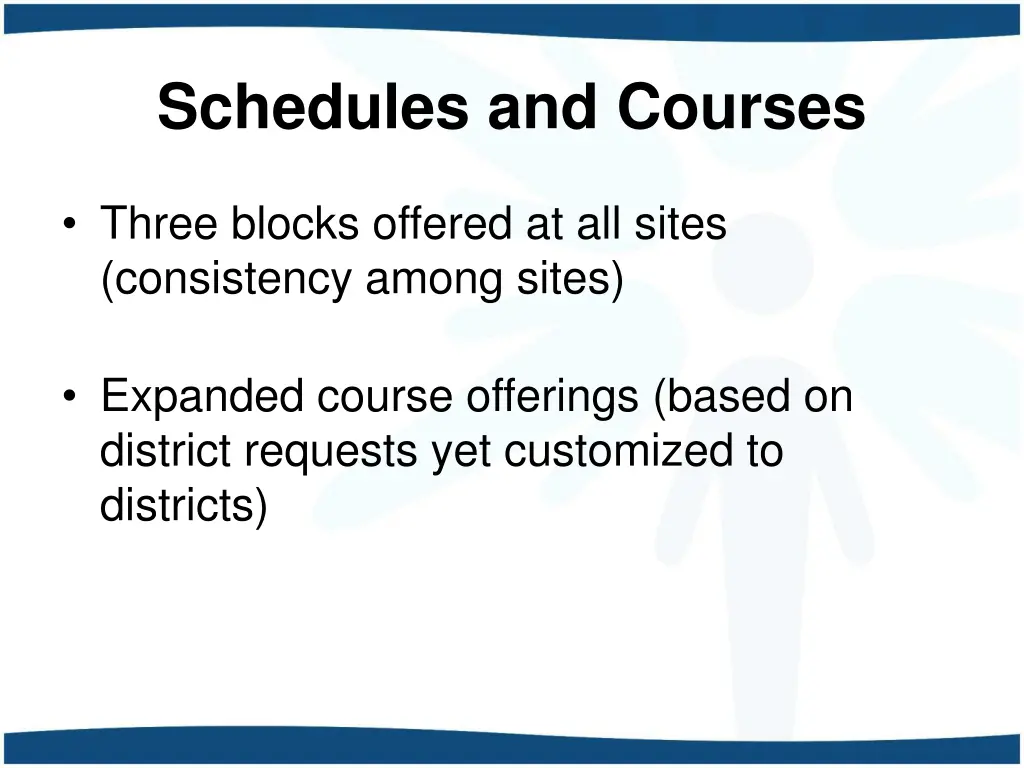 Schedules and Courses

• Three blocks offered at all sites (consistency among sites)

• Expanded course offerings (based on district requests yet customized to districts)